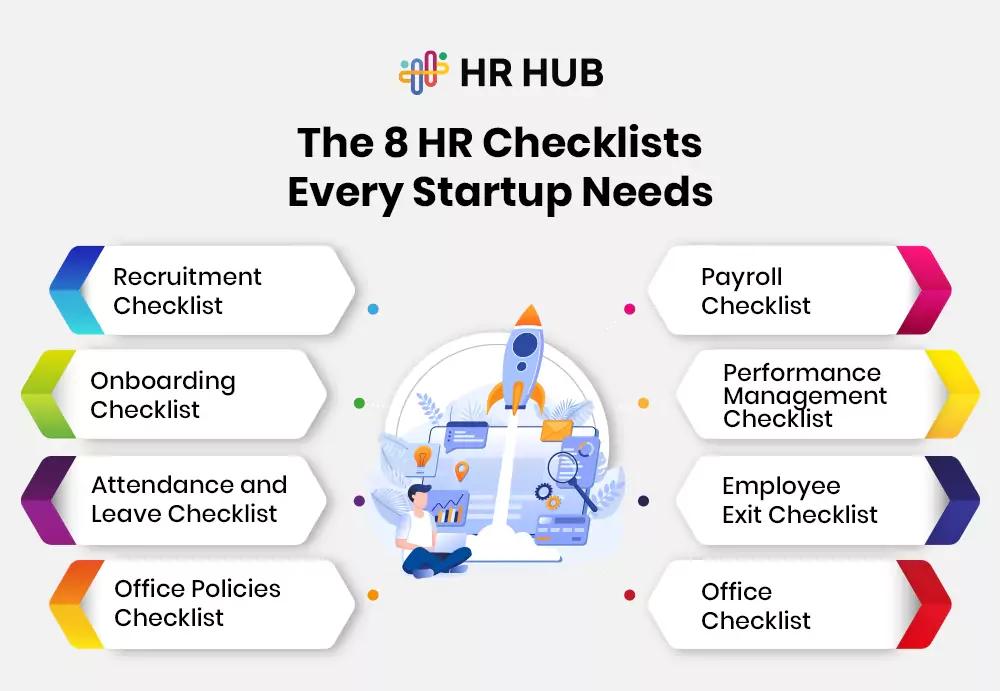 HR HUB

The 8 HR Checklists Every Startup Needs

Recruitment Checklist

Onboarding Checklist

Attendance and Leave Checklist

Office Policies Checklist

Payroll Checklist

Performance Management Checklist

Employee Exit Checklist

Office Checklist